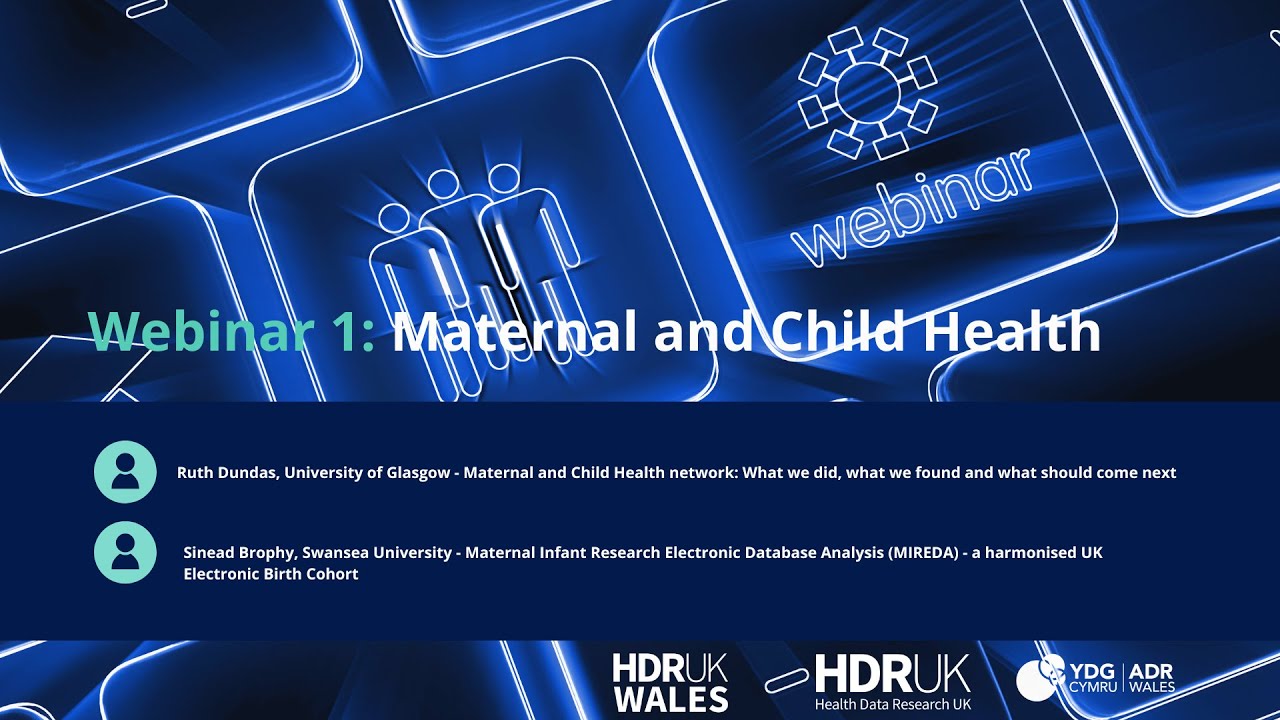 webinar

Webinar 1: Maternal and Child Health

Ruth Dundas, University of Glasgow - Maternal and Child Health network: What we did, what we found and what should come next

Sinead Brophy, Swansea University - Maternal Infant Research Electronic Database Analysis (MIREDA) - a harmonised UK Electronic Birth Cohort

HDRUK WALES

HDRUK Health Data Research UK

YDG CYMRU | ADR WALES